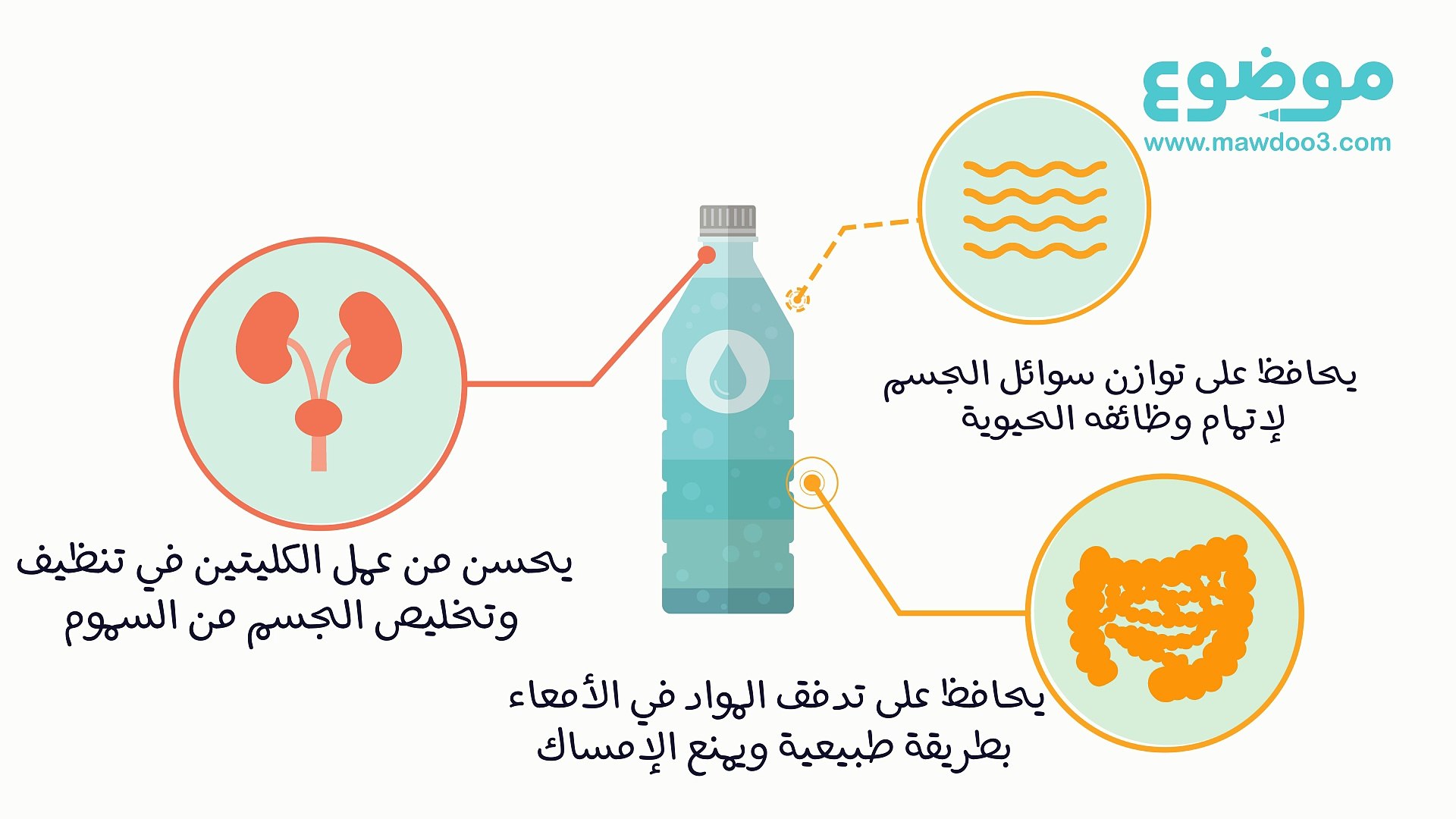 موضوع
www.mawdoo3.com

يحافظ على توازن سوائل الجسم لإتمام وظائفه الحيوية

يحسن من عمل الكليتين في تنظيف وتخليص الجسم من السموم

يحافظ على تدفق المواد في الأمعاء بطريقة طبيعية ويمنع الإمساك